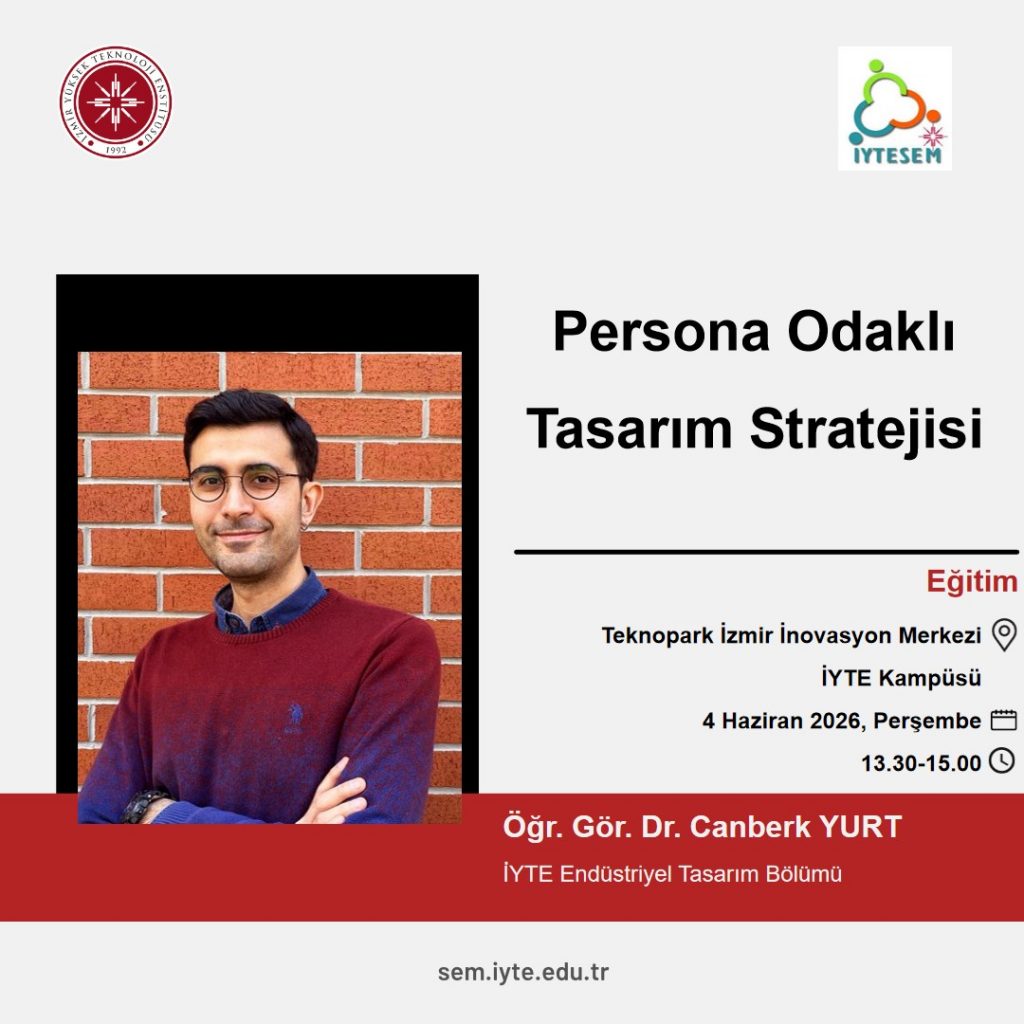 İZMİR YÜKSEK TEKNOLOJİ ENSTİTÜSÜ
1992

IYTESEM

Persona Odaklı Tasarım Stratejisi

Eğitim

Teknopark İzmir İnovasyon Merkezi
İYTE Kampüsü

4 Haziran 2026, Perşembe

13.30-15.00

Öğr. Gör. Dr. Canberk YURT
İYTE Endüstriyel Tasarım Bölümü

sem.iyte.edu.tr